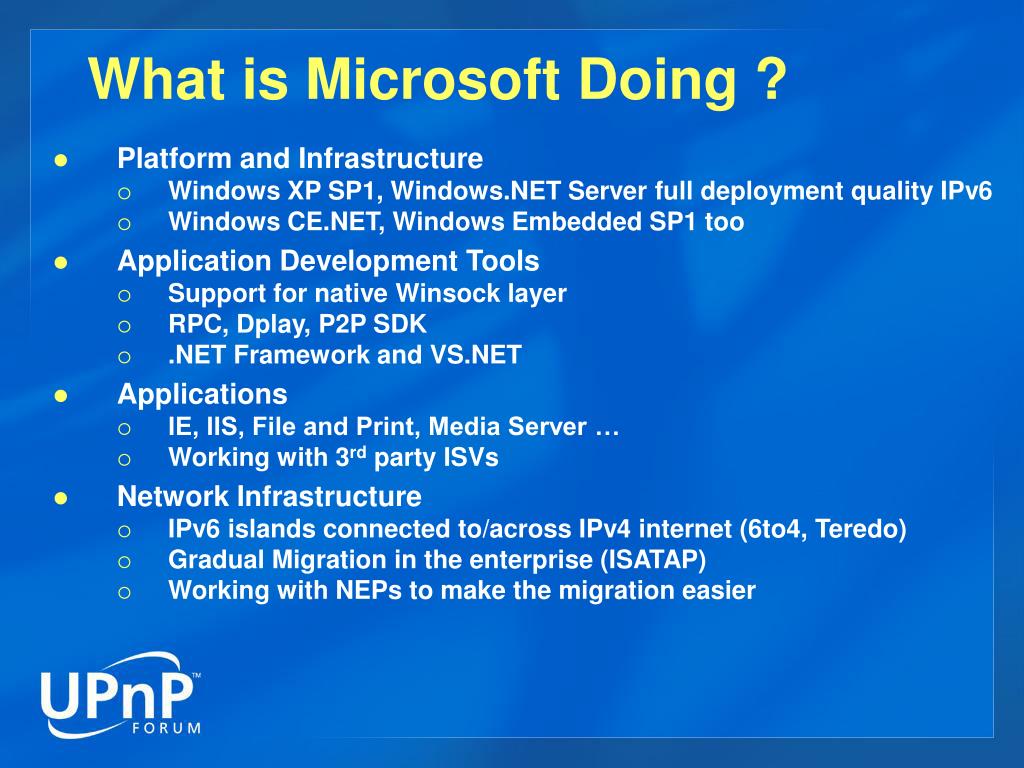 What is Microsoft Doing ?

- Platform and Infrastructure
  - Windows XP SP1, Windows.NET Server full deployment quality IPv6
  - Windows CE.NET, Windows Embedded SP1 too
- Application Development Tools
  - Support for native Winsock layer
  - RPC, Dplay, P2P SDK
  - .NET Framework and VS.NET
- Applications
  - IE, IIS, File and Print, Media Server …
  - Working with 3$^{rd}$ party ISVs
- Network Infrastructure
  - IPv6 islands connected to/across IPv4 internet (6to4, Teredo)
  - Gradual Migration in the enterprise (ISATAP)
  - Working with NEPs to make the migration easier

UPnP™ FORUM